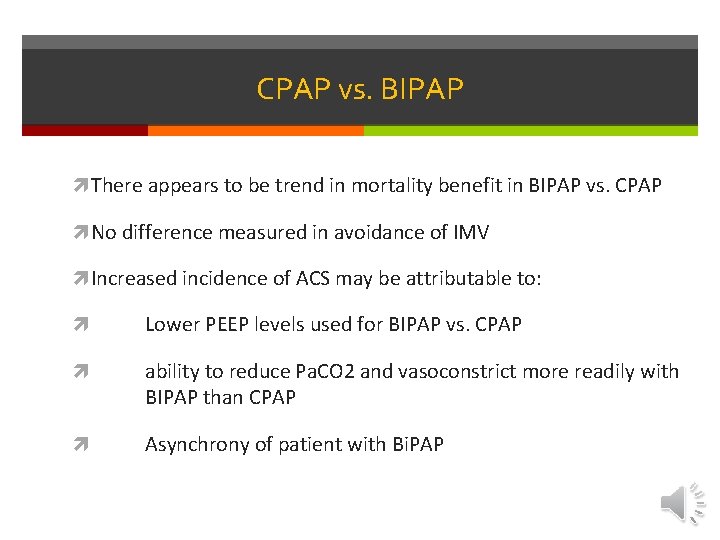 CPAP vs. BIPAP

There appears to be trend in mortality benefit in BIPAP vs. CPAP

No difference measured in avoidance of IMV

Increased incidence of ACS may be attributable to:

Lower PEEP levels used for BIPAP vs. CPAP

ability to reduce PaCO2 and vasoconstrict more readily with BIPAP than CPAP

Asynchrony of patient with BiPAP